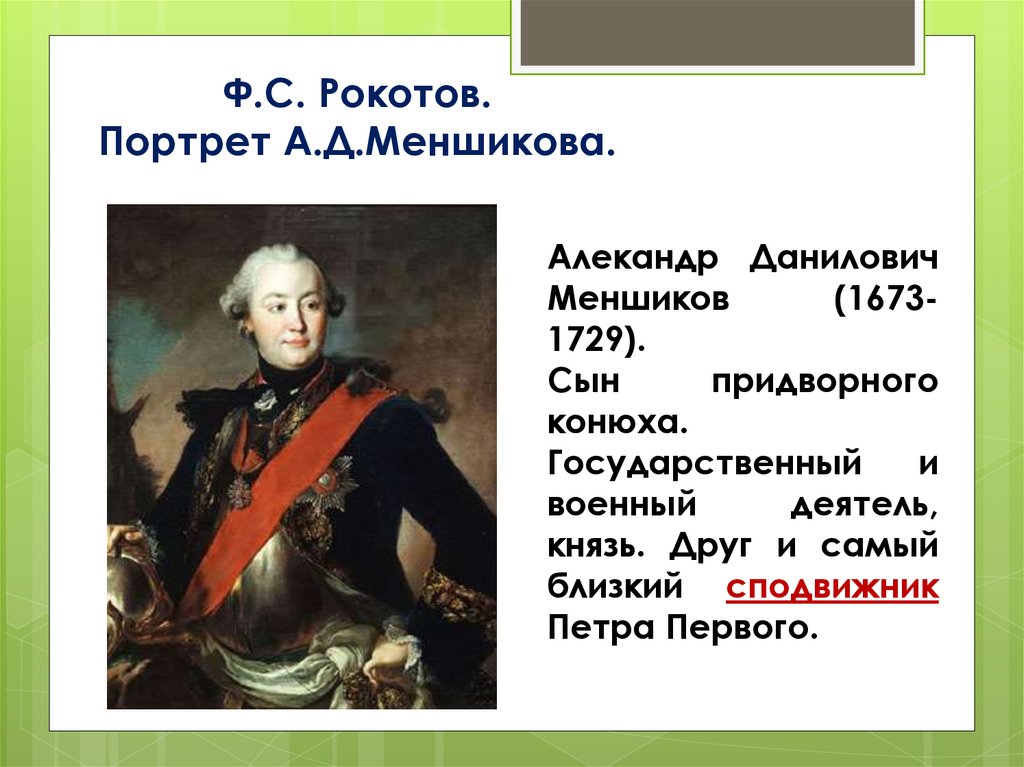 Ф.С. Рокотов.
Портрет А.Д.Меншикова.

Алекандр Данилович Меншиков (1673-1729).
Сын придворного конюха.
Государственный и военный деятель, князь. Друг и самый близкий сподвижник Петра Первого.